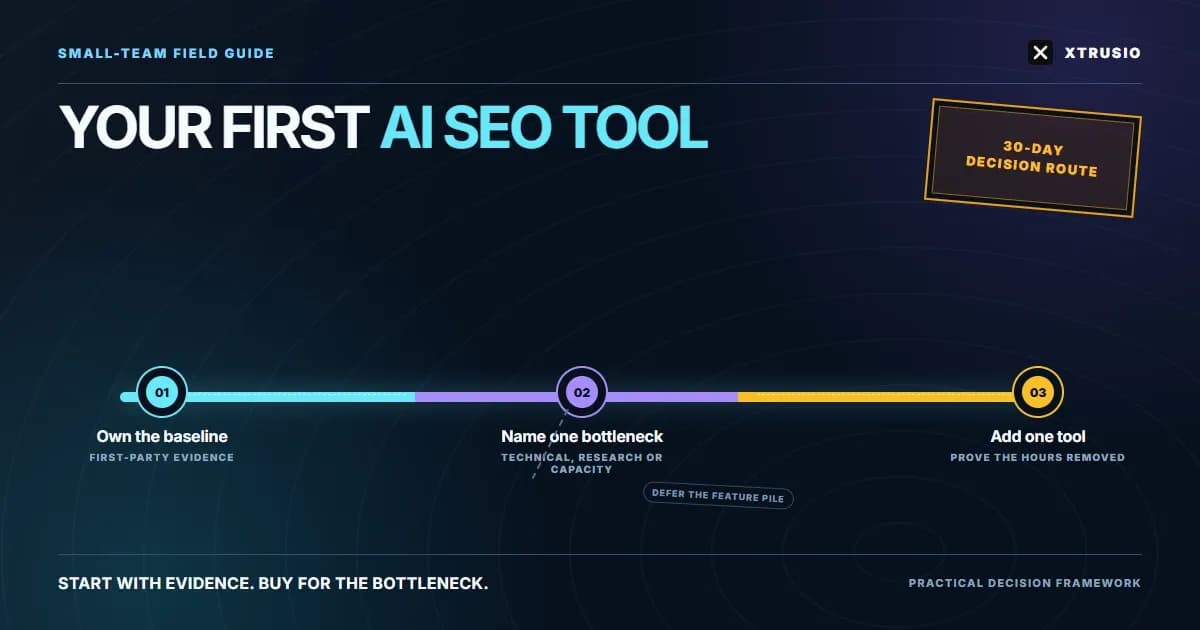 SMALL-TEAM FIELD GUIDE

XTRUSIO

YOUR FIRST AI SEO TOOL

30-DAY DECISION ROUTE

01
Own the baseline
FIRST-PARTY EVIDENCE

02
Name one bottleneck
TECHNICAL, RESEARCH OR CAPACITY

DEFER THE FEATURE PILE

03
Add one tool
PROVE THE HOURS REMOVED

START WITH EVIDENCE. BUY FOR THE BOTTLENECK.

PRACTICAL DECISION FRAMEWORK